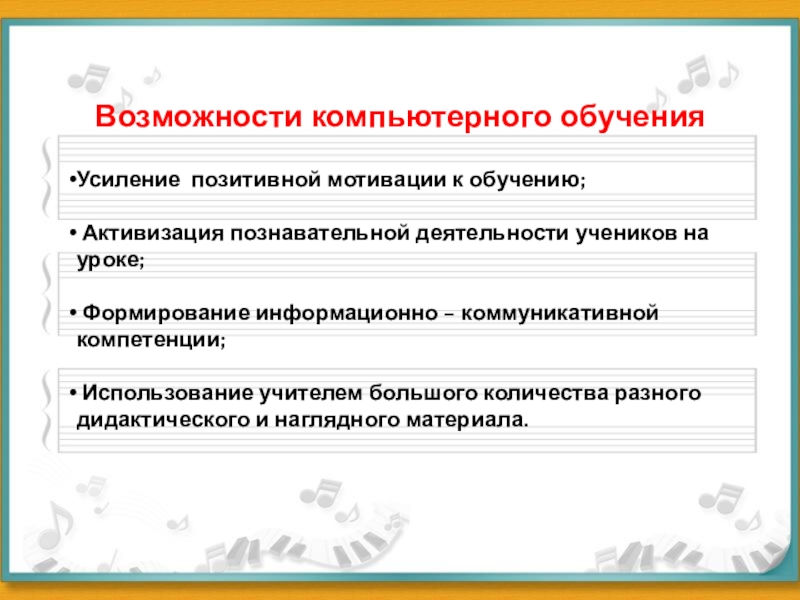 Возможности компьютерного обучения

•Усиление позитивной мотивации к обучению;

• Активизация познавательной деятельности учеников на уроке;

• Формирование информационно – коммуникативной компетенции;

• Использование учителем большого количества разного дидактического и наглядного материала.